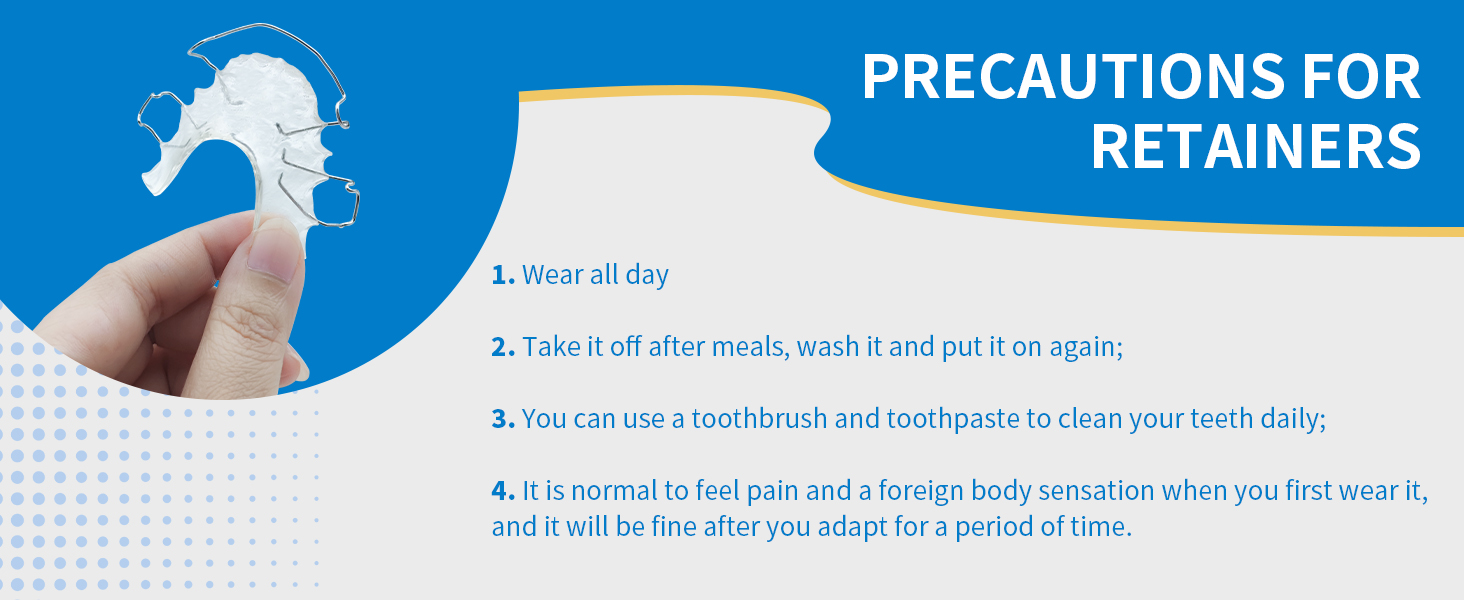 PRECAUTIONS FOR RETAINERS

1. Wear all day

2. Take it off after meals, wash it and put it on again;

3. You can use a toothbrush and toothpaste to clean your teeth daily;

4. It is normal to feel pain and a foreign body sensation when you first wear it, and it will be fine after you adapt for a period of time.